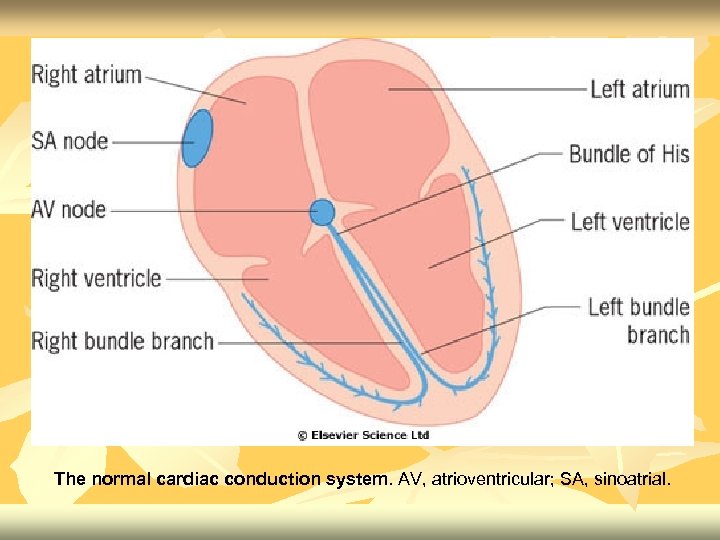 Right atrium
SA node
AV node
Right ventricle
Right bundle branch
Left atrium
Bundle of His
Left ventricle
Left bundle branch

© Elsevier Science Ltd

The normal cardiac conduction system. AV, atrioventricular; SA, sinoatrial.